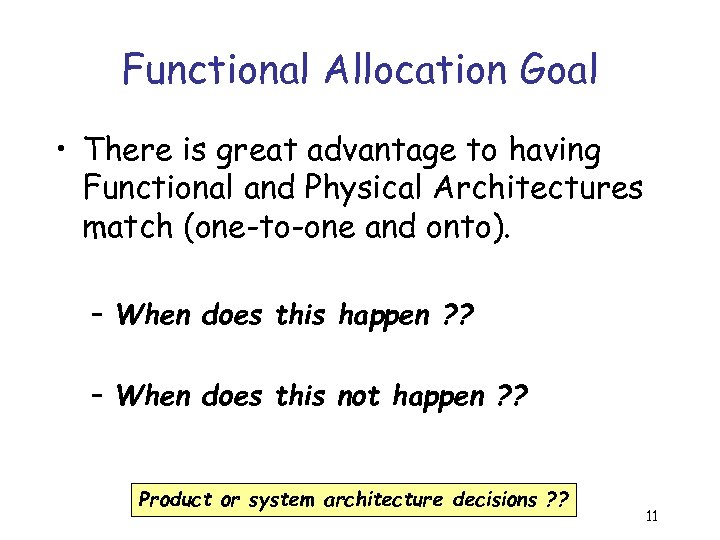 Functional Allocation Goal

• There is great advantage to having Functional and Physical Architectures match (one-to-one and onto).

– When does this happen ??

– When does this not happen ??

Product or system architecture decisions ??

11